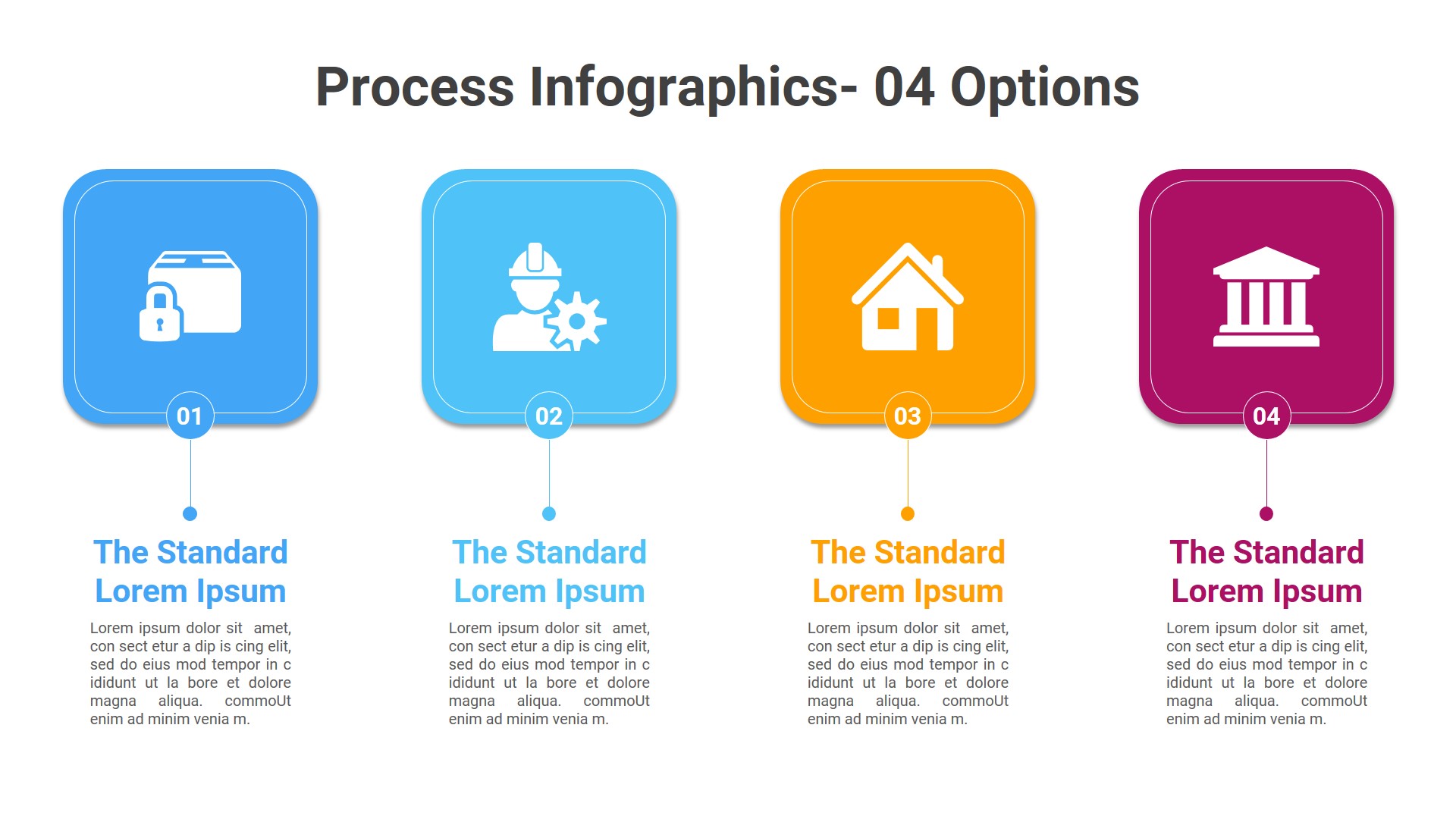 Process Infographics- 04 Options

01

The Standard Lorem Ipsum

Lorem ipsum dolor sit amet, con sect etur a dip is cing elit, sed do eius mod tempor in c ididunt ut la bore et dolore magna aliqua. commoUt enim ad minim venia m.

02

The Standard Lorem Ipsum

Lorem ipsum dolor sit amet, con sect etur a dip is cing elit, sed do eius mod tempor in c ididunt ut la bore et dolore magna aliqua. commoUt enim ad minim venia m.

03

The Standard Lorem Ipsum

Lorem ipsum dolor sit amet, con sect etur a dip is cing elit, sed do eius mod tempor in c ididunt ut la bore et dolore magna aliqua. commoUt enim ad minim venia m.

04

The Standard Lorem Ipsum

Lorem ipsum dolor sit amet, con sect etur a dip is cing elit, sed do eius mod tempor in c ididunt ut la bore et dolore magna aliqua. commoUt enim ad minim venia m.